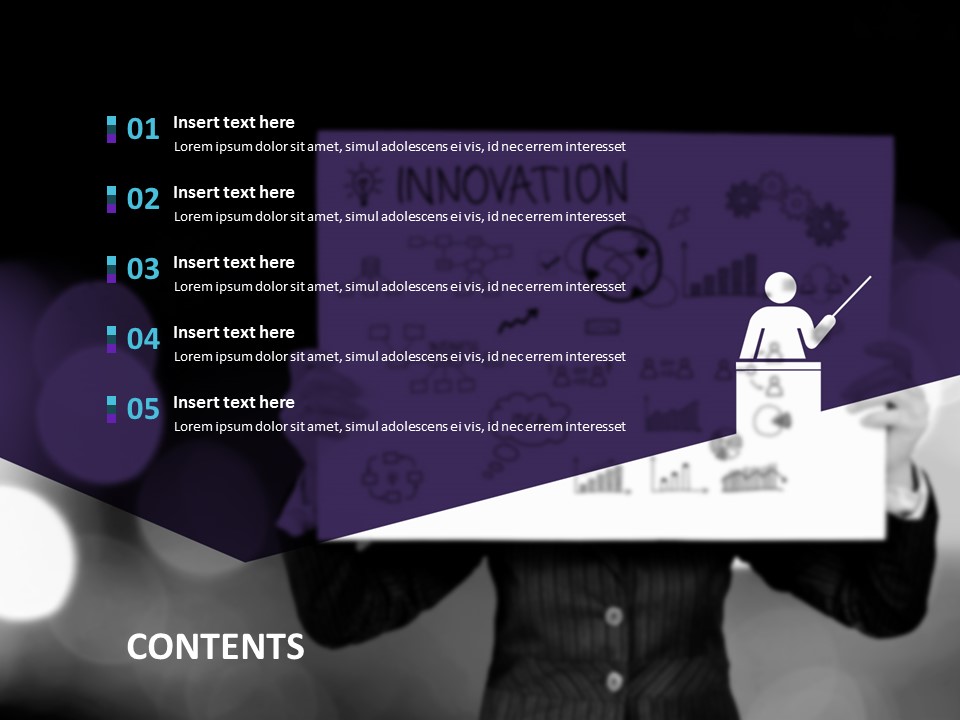 01 Insert text here
Lorem ipsum dolor sit amet, simul adolescens ei vis, id nec errem interesset

02 Insert text here
Lorem ipsum dolor sit amet, simul adolescens ei vis, id nec errem interesset

03 Insert text here
Lorem ipsum dolor sit amet, simul adolescens ei vis, id nec errem interesset

04 Insert text here
Lorem ipsum dolor sit amet, simul adolescens ei vis, id nec errem interesset

05 Insert text here
Lorem ipsum dolor sit amet, simul adolescens ei vis, id nec errem interesset

INNOVATION

CONTENTS